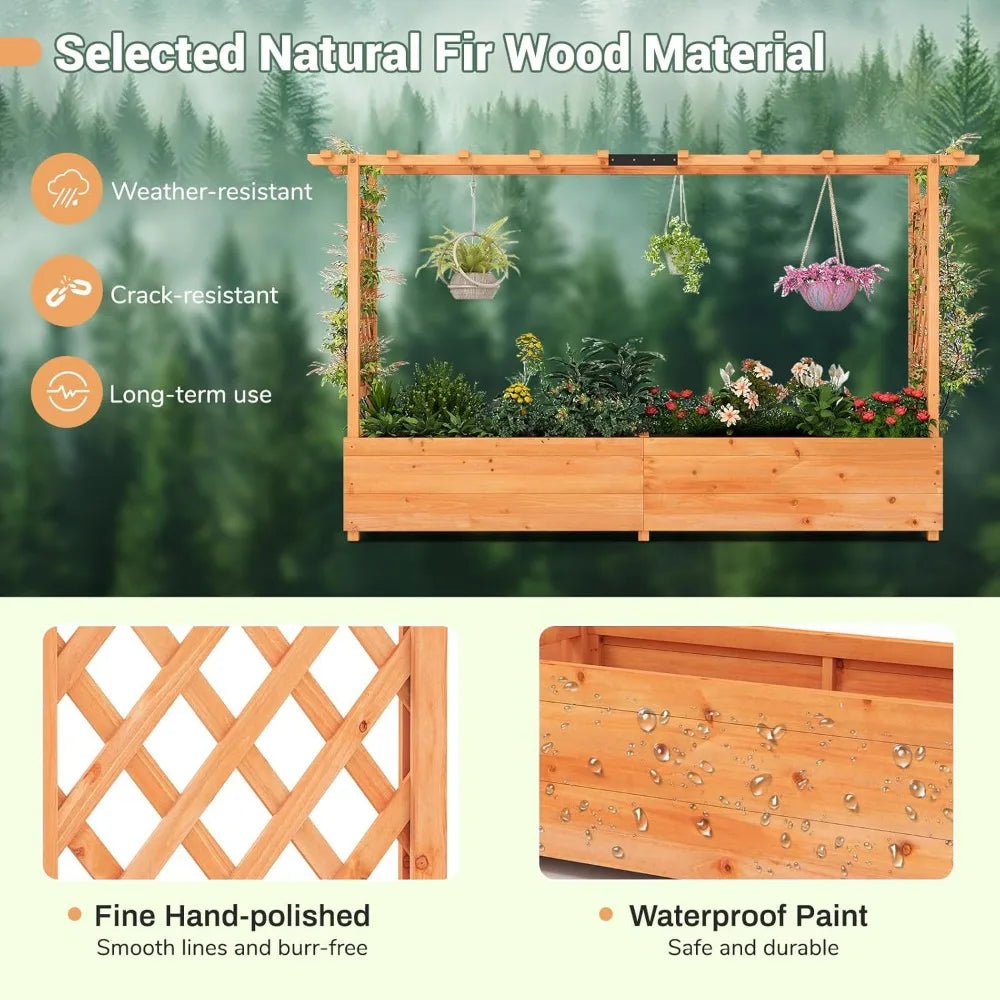 Selected Natural Fir Wood Material

Weather-resistant

Crack-resistant

Long-term use

Fine Hand-polished

Smooth lines and burr-free

Waterproof Paint

Safe and durable